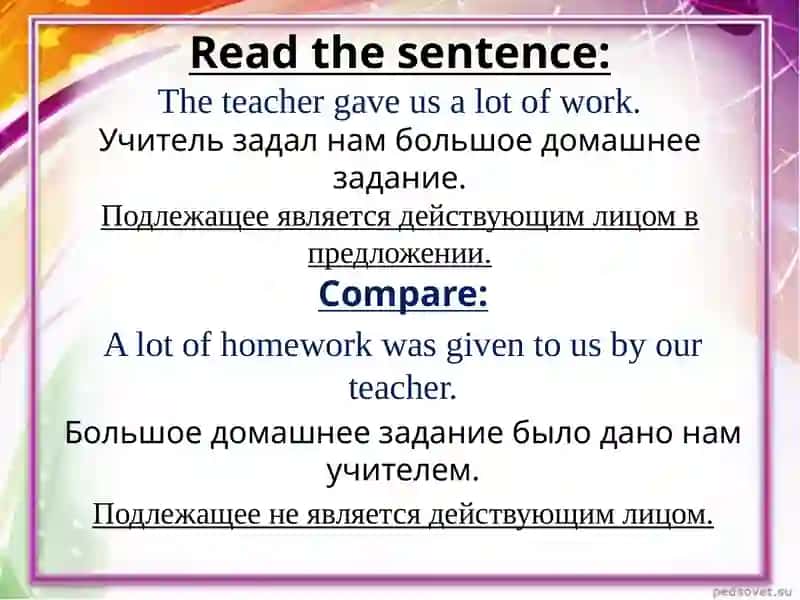 Read the sentence:

The teacher gave us a lot of work.

Учитель задал нам большое домашнее задание.

Подлежащее является действующим лицом в предложении.

Compare:

A lot of homework was given to us by our teacher.

Большое домашнее задание было дано нам учителем.

Подлежащее не является действующим лицом.

pedsovet.su